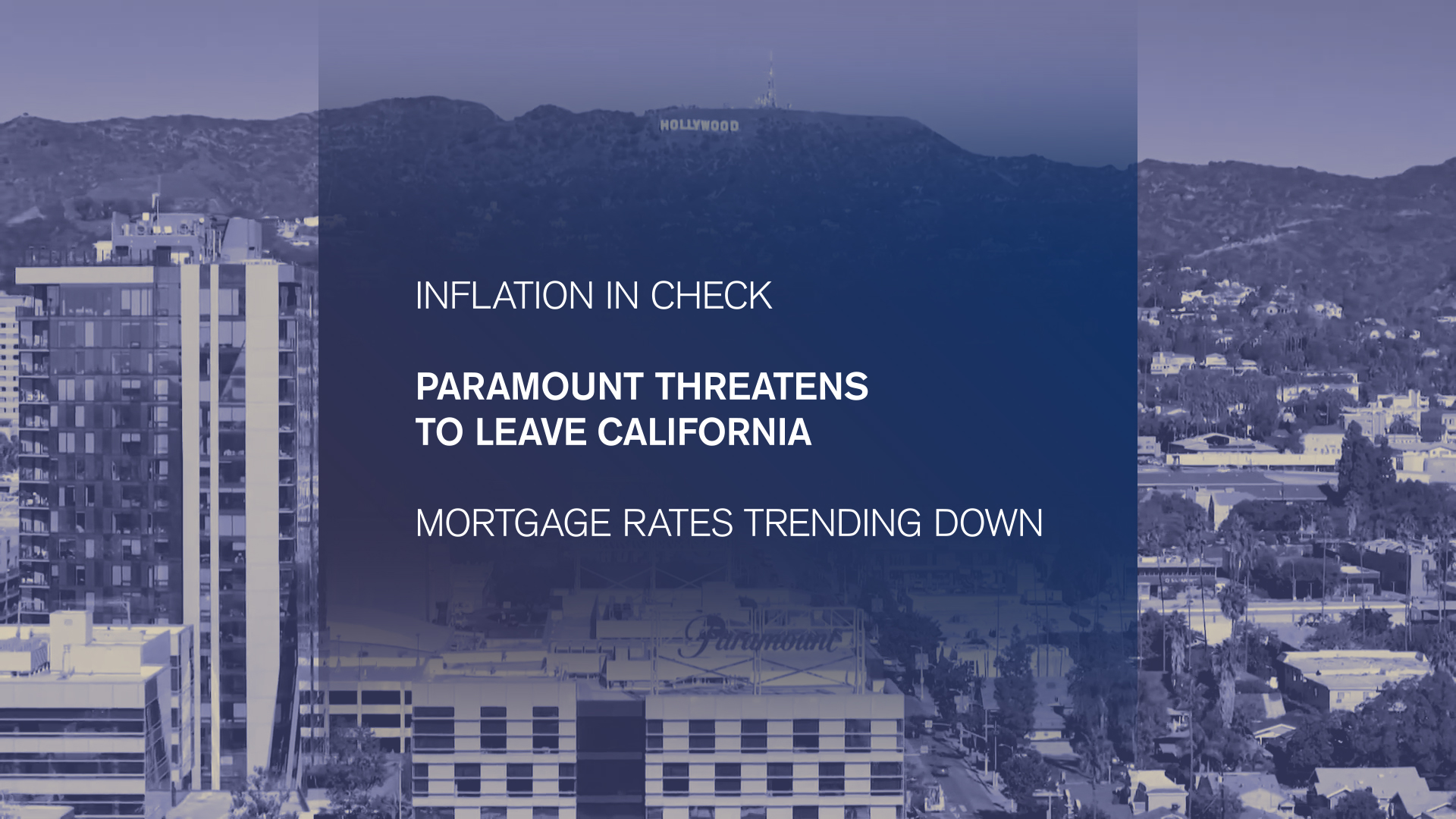 HOLLYWOOD

INFLATION IN CHECK

PARAMOUNT THREATENS TO LEAVE CALIFORNIA

MORTGAGE RATES TRENDING DOWN

Paramount